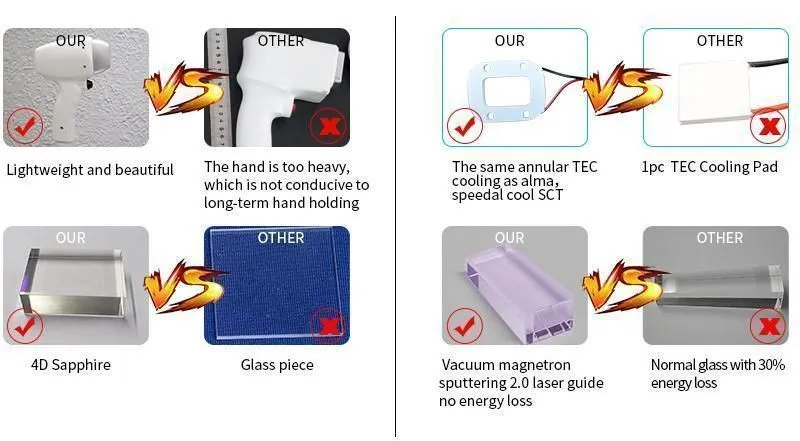 OUR

VS

OTHER

Lightweight and beautiful

The hand is too heavy, which is not conducive to long-term hand holding

OUR

VS

OTHER

4D Sapphire

Glass piece

OUR

VS

OTHER

The same annular TEC cooling as alma, speedal cool SCT

1pc TEC Cooling Pad

OUR

VS

OTHER

Vacuum magnetron sputtering 2.0 laser guide no energy loss

Normal glass with 30% energy loss